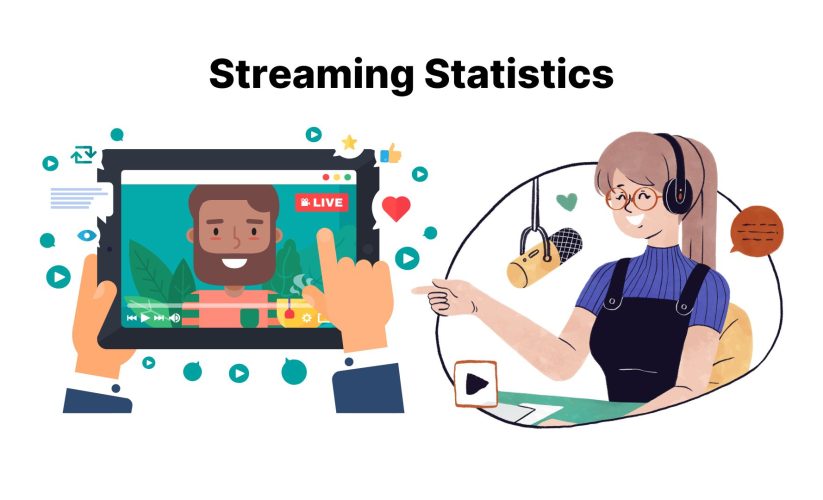 Streaming Statistics

LIVE